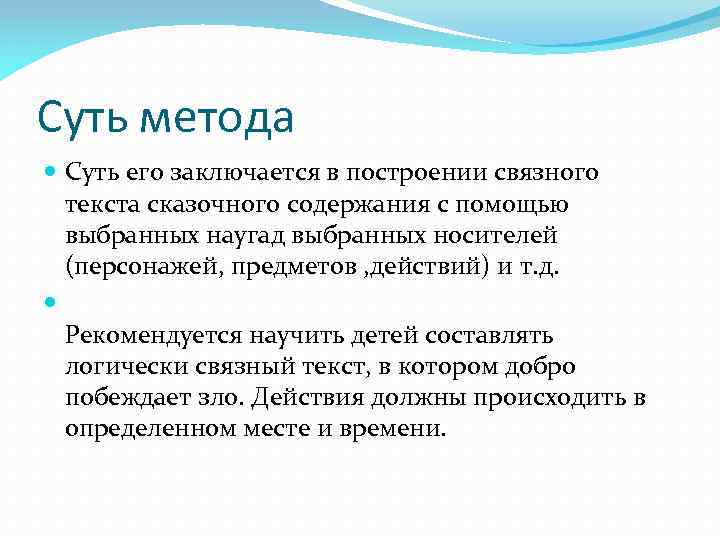 Суть метода

Суть его заключается в построении связного текста сказочного содержания с помощью выбранных наугад выбранных носителей (персонажей, предметов ,действий) и т.д.

Рекомендуется научить детей составлять логически связный текст, в котором добро побеждает зло. Действия должны происходить в определенном месте и времени.